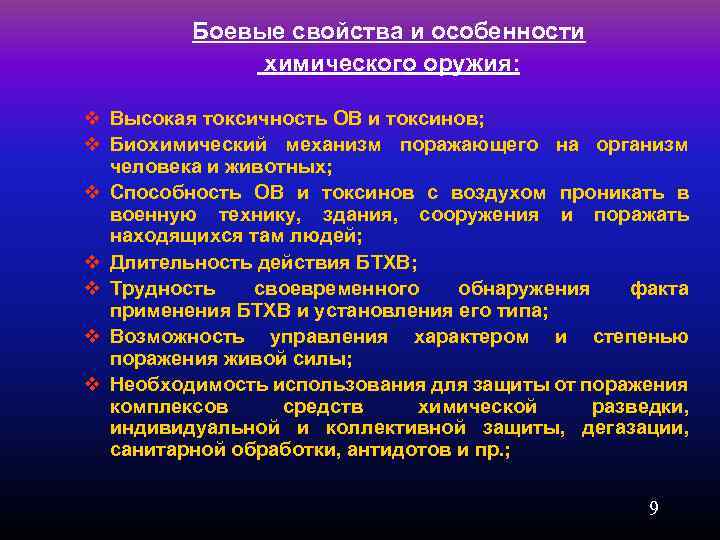 Боевые свойства и особенности химического оружия:

❖ Высокая токсичность ОВ и токсинов;
❖ Биохимический механизм поражающего на организм человека и животных;
❖ Способность ОВ и токсинов с воздухом проникать в военную технику, здания, сооружения и поражать находящихся там людей;
❖ Длительность действия БТХВ;
❖ Трудность своевременного обнаружения факта применения БТХВ и установления его типа;
❖ Возможность управления характером и степенью поражения живой силы;
❖ Необходимость использования для защиты от поражения комплексов средств химической разведки, индивидуальной и коллективной защиты, дегазации, санитарной обработки, антидотов и пр.;

9